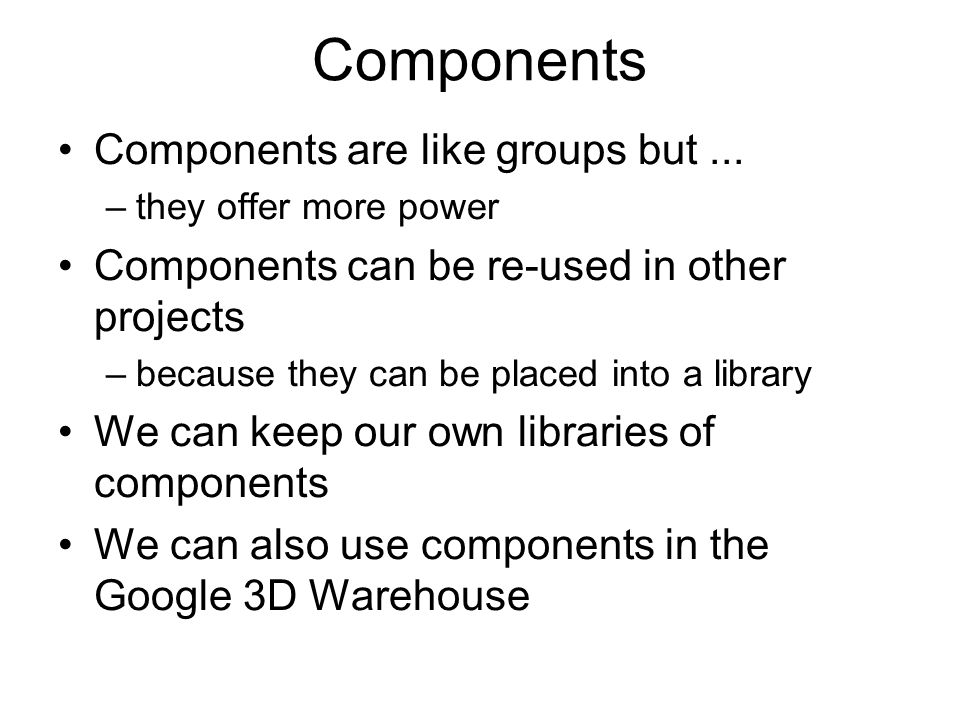 Components

• Components are like groups but ...
– they offer more power

• Components can be re-used in other projects
– because they can be placed into a library

• We can keep our own libraries of components

• We can also use components in the Google 3D Warehouse